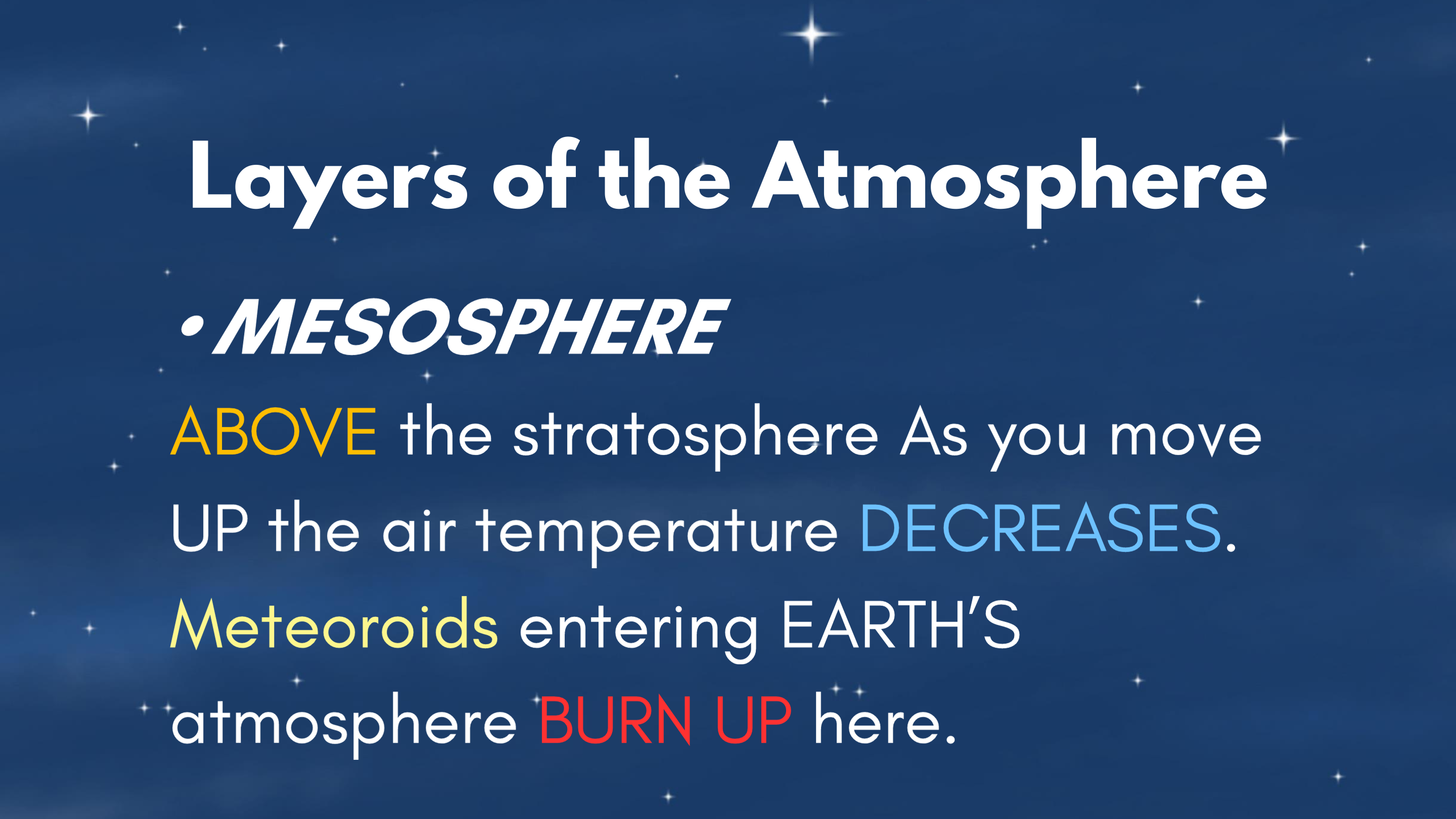 Layers of the Atmosphere

• MESOSPHERE

ABOVE the stratosphere As you move UP the air temperature DECREASES. Meteoroids entering EARTH'S atmosphere BURN UP here.